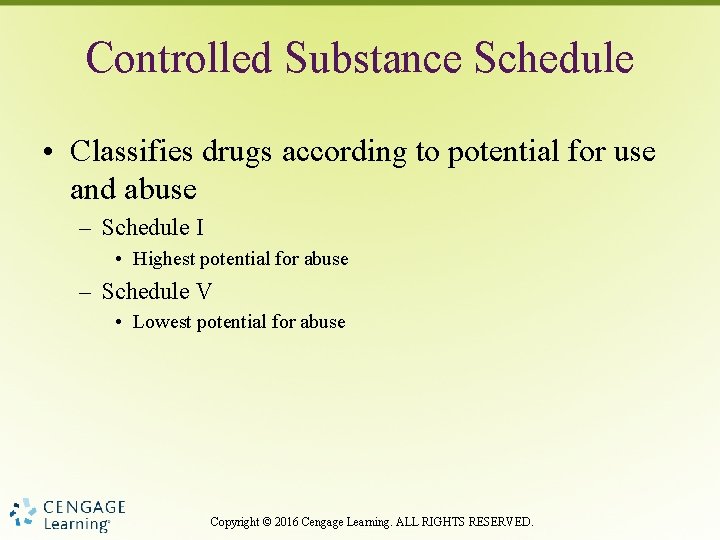 Controlled Substance Schedule

• Classifies drugs according to potential for use and abuse
  – Schedule I
    • Highest potential for abuse
  – Schedule V
    • Lowest potential for abuse

CENGAGE Learning®

Copyright © 2016 Cengage Learning. ALL RIGHTS RESERVED.